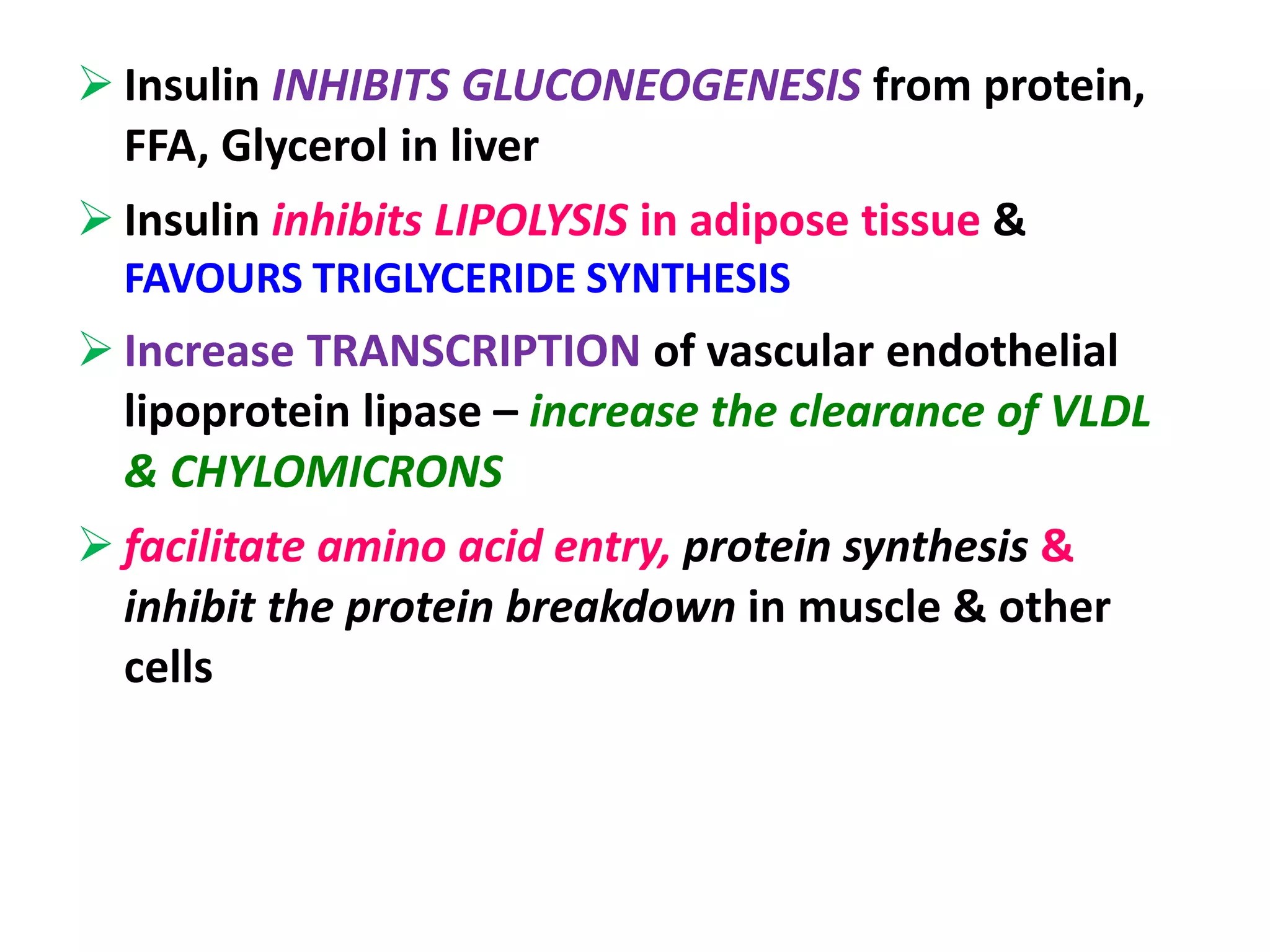 ➢ Insulin INHIBITS GLUCONEOGENESIS from protein, FFA, Glycerol in liver

➢ Insulin inhibits LIPOLYSIS in adipose tissue & FAVOURS TRIGLYCERIDE SYNTHESIS

➢ Increase TRANSCRIPTION of vascular endothelial lipoprotein lipase – increase the clearance of VLDL & CHYLOMICRONS

➢ facilitate amino acid entry, protein synthesis & inhibit the protein breakdown in muscle & other cells